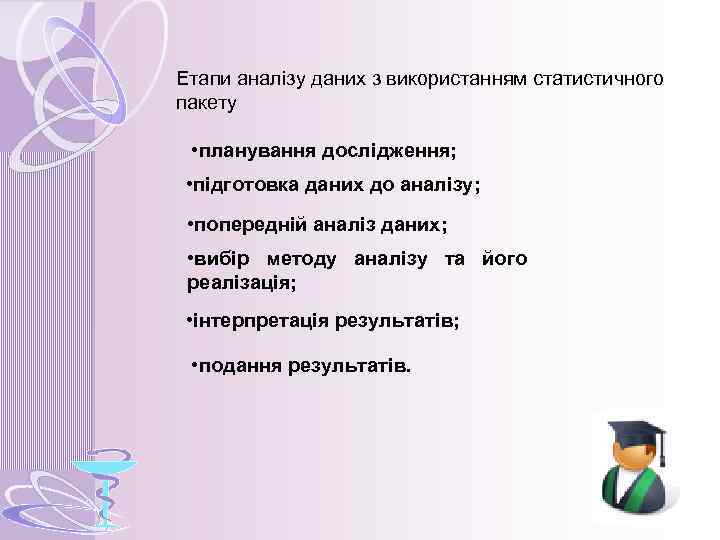 Етапи аналізу даних з використанням статистичного пакету

•планування дослідження;

•підготовка даних до аналізу;

•попередній аналіз даних;

•вибір методу аналізу та його реалізація;

•інтерпретація результатів;

•подання результатів.